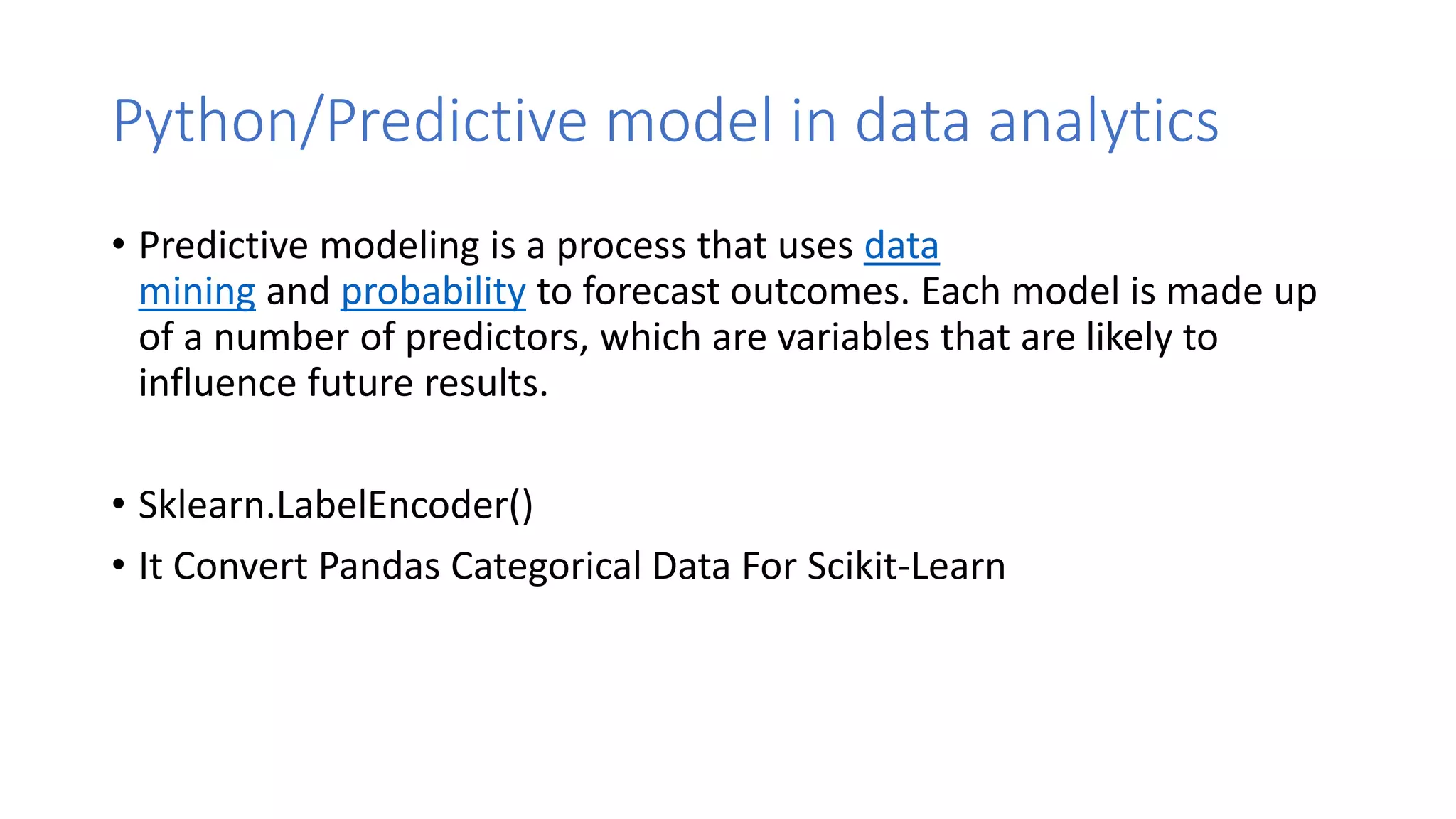 Python/Predictive model in data analytics

• Predictive modeling is a process that uses data mining and probability to forecast outcomes. Each model is made up of a number of predictors, which are variables that are likely to influence future results.

• Sklearn.LabelEncoder()
• It Convert Pandas Categorical Data For Scikit-Learn